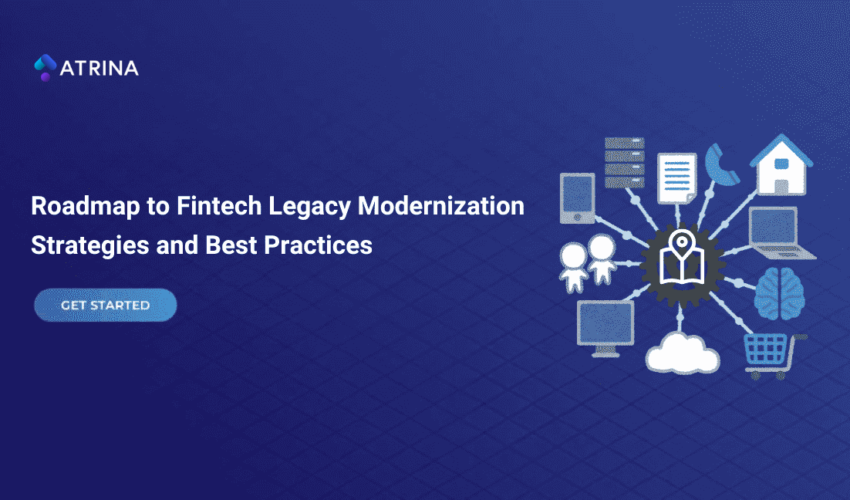 ATRINA

Roadmap to Fintech Legacy Modernization Strategies and Best Practices

GET STARTED